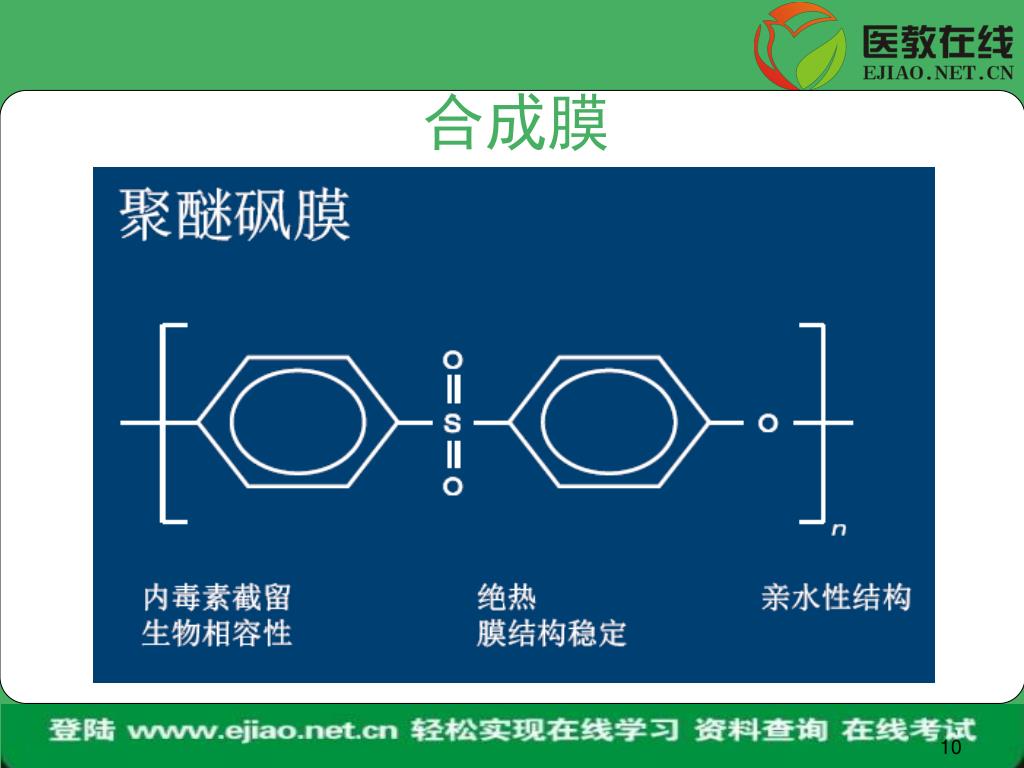 医教在线
EJIAO.NET.CN

合成膜

聚醚砜膜

O
S
O
O
n

内毒素截留
生物相容性

绝热
膜结构稳定

亲水性结构

登陆 www.ejiao.net.cn 轻松实现在线学习 资料查询 在线考试

10